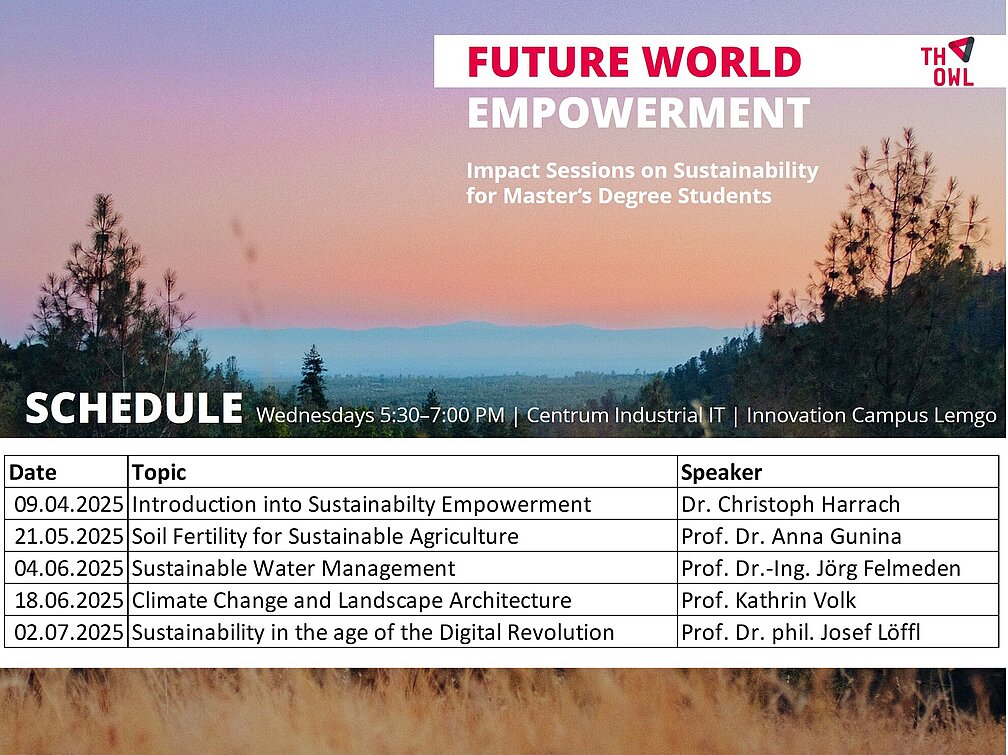 FUTURE WORLD
TH OWL
EMPOWERMENT

Impact Sessions on Sustainability for Master's Degree Students

SCHEDULE Wednesdays 5:30–7:00 PM | Centrum Industrial IT | Innovation Campus Lemgo

| Date | Topic | Speaker |
|---|---|---|
| 09.04.2025 | Introduction into Sustainabilty Empowerment | Dr. Christoph Harrach |
| 21.05.2025 | Soil Fertility for Sustainable Agriculture | Prof. Dr. Anna Gunina |
| 04.06.2025 | Sustainable Water Management | Prof. Dr.-Ing. Jörg Felmeden |
| 18.06.2025 | Climate Change and Landscape Architecture | Prof. Kathrin Volk |
| 02.07.2025 | Sustainability in the age of the Digital Revolution | Prof. Dr. phil. Josef Löffl |